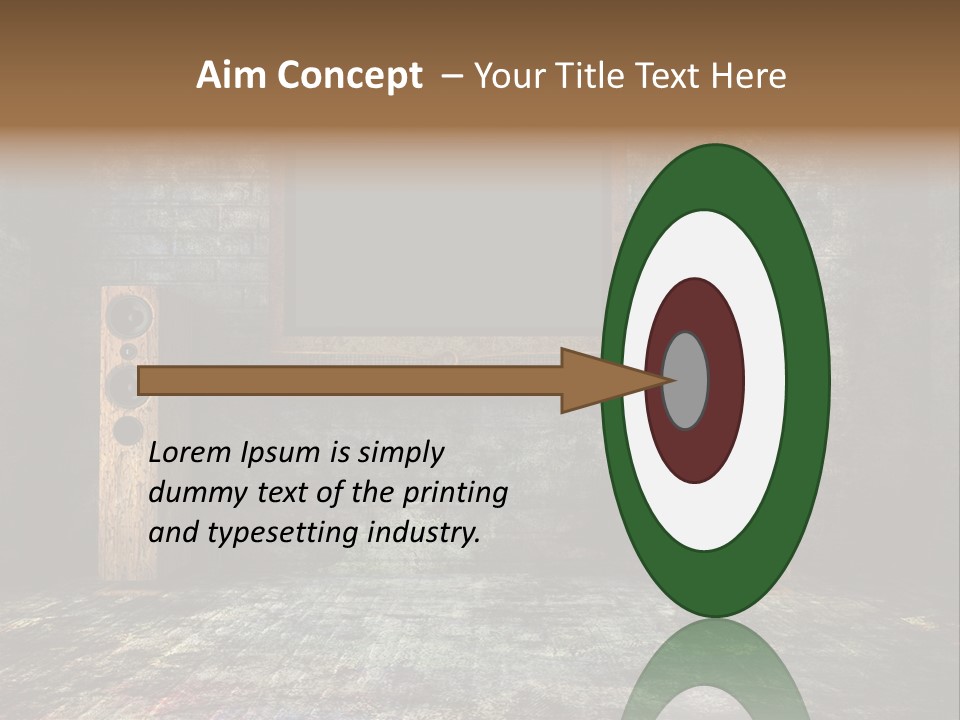 Aim Concept – Your Title Text Here

Lorem Ipsum is simply dummy text of the printing and typesetting industry.